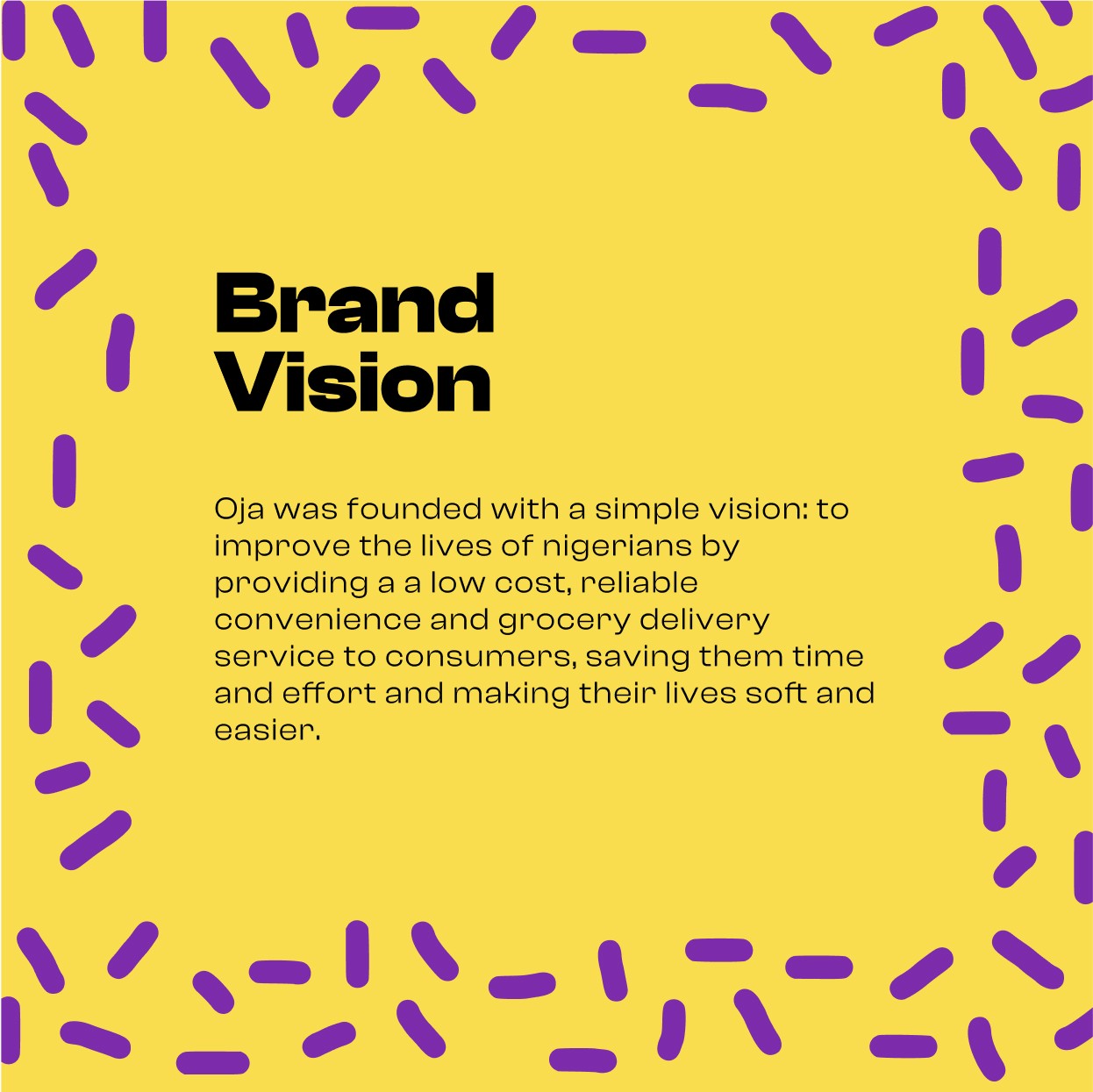 Brand Vision

Oja was founded with a simple vision: to improve the lives of nigerians by providing a a low cost, reliable convenience and grocery delivery service to consumers, saving them time and effort and making their lives soft and easier.